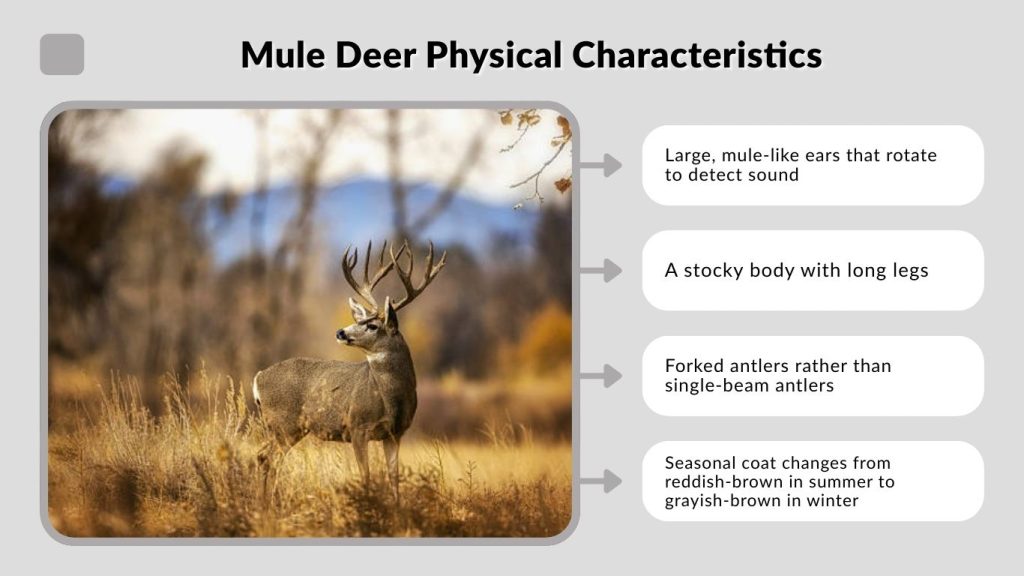 Mule Deer Physical Characteristics

Large, mule-like ears that rotate to detect sound

A stocky body with long legs

Forked antlers rather than single-beam antlers

Seasonal coat changes from reddish-brown in summer to grayish-brown in winter